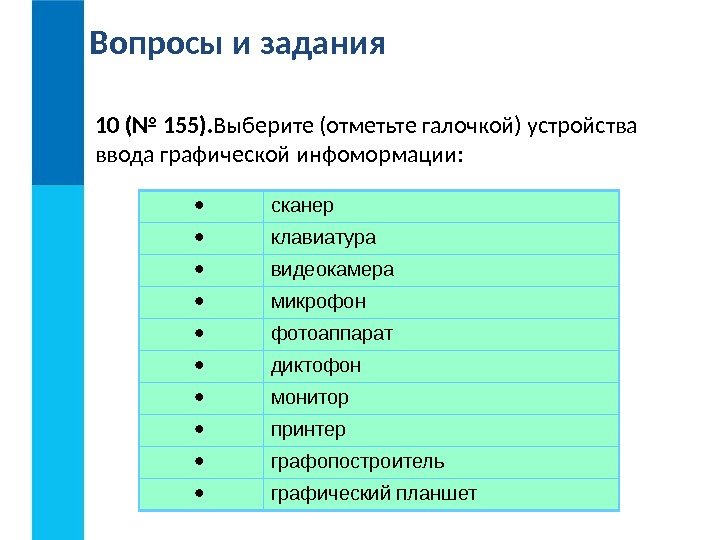 Вопросы и задания

10 (№ 155).Выберите (отметьте галочкой) устройства ввода графической инфомормации:

| | |
|---|---|
| • | сканер |
| • | клавиатура |
| • | видеокамера |
| • | микрофон |
| • | фотоаппарат |
| • | диктофон |
| • | монитор |
| • | принтер |
| • | графопостроитель |
| • | графический планшет |